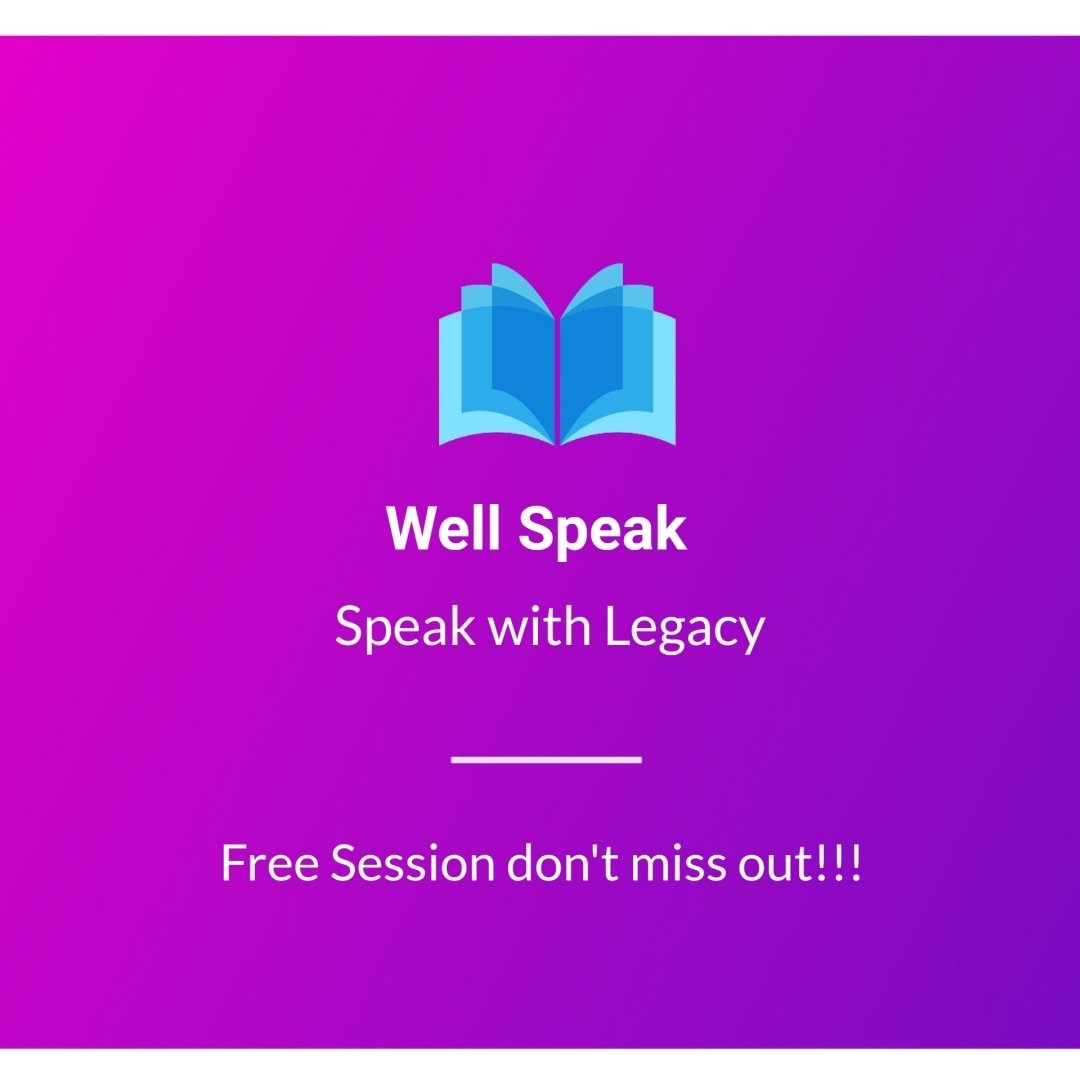 Well Speak

Speak with Legacy

Free Session don't miss out!!!